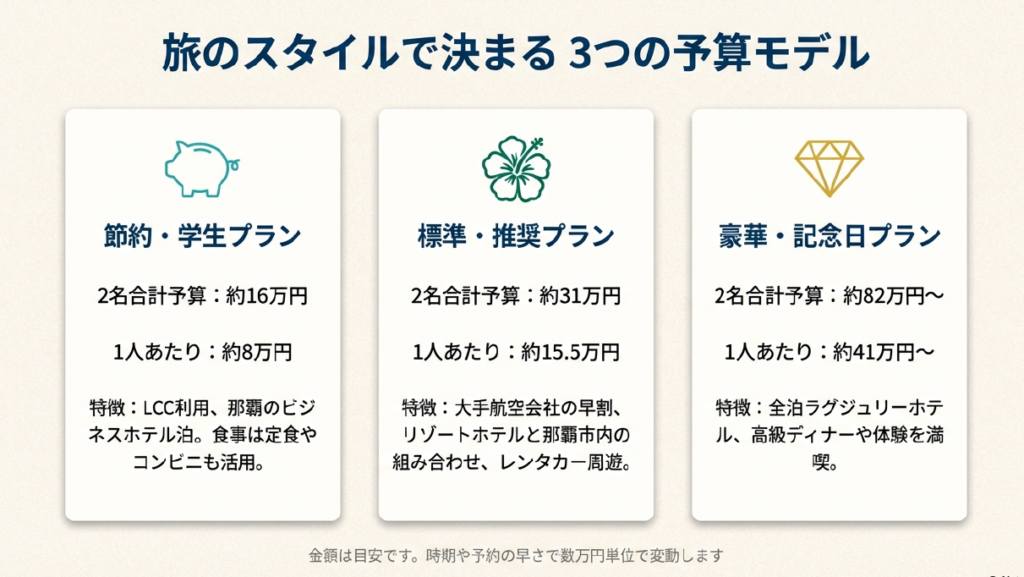 旅のスタイルで決まる 3つの予算モデル

節約・学生プラン

2名合計予算：約16万円

1人あたり：約8万円

特徴：LCC利用、那覇のビジネスホテル泊。食事は定食やコンビニも活用。

標準・推奨プラン

2名合計予算：約31万円

1人あたり：約15.5万円

特徴：大手航空会社の早割、リゾートホテルと那覇市内の組み合わせ、レンタカー周遊。

豪華・記念日プラン

2名合計予算：約82万円〜

1人あたり：約41万円〜

特徴：全泊ラグジュリーホテル、高級ディナーや体験を満喫。

金額は目安です。時期や予約の早さで数万円単位で変動します